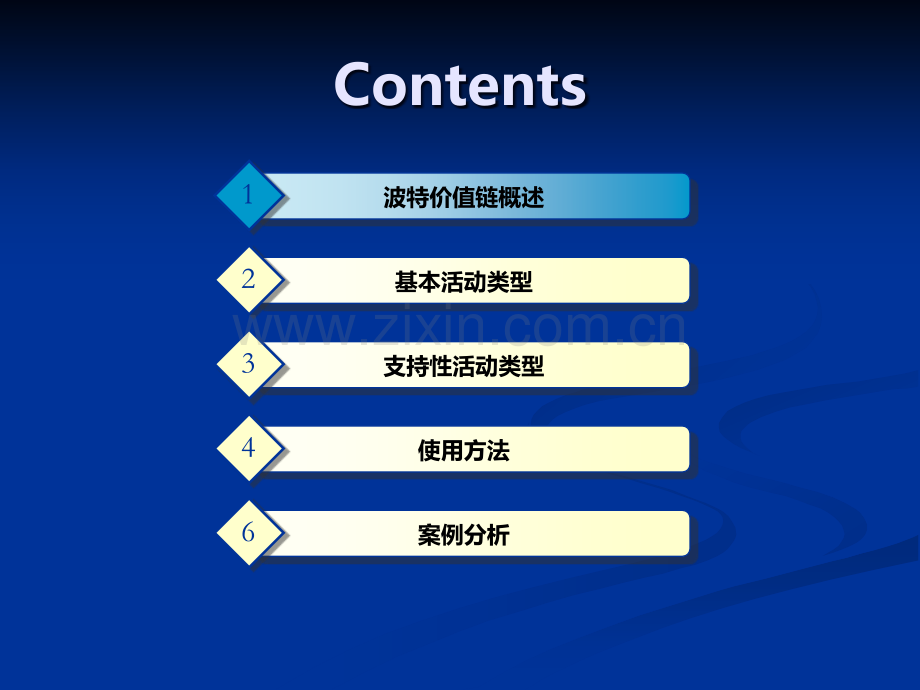 Contents

1 波特价值链概述

2 基本活动类型

www.zixin.com.cn

3 支持性活动类型

4 使用方法

6 案例分析